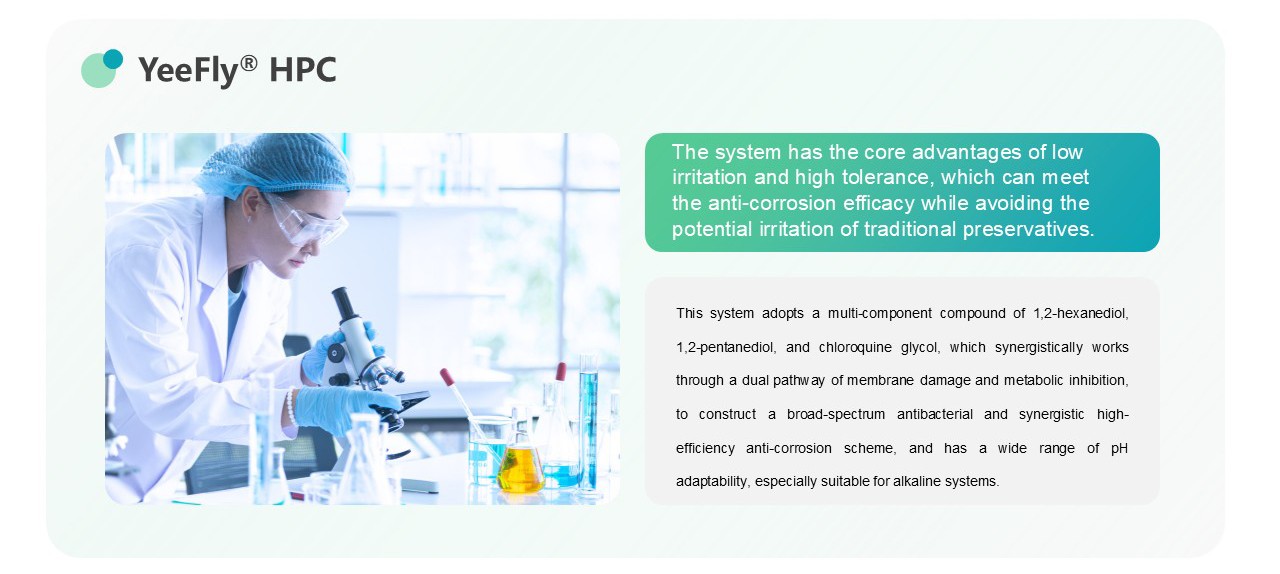 YeeFly® HPC

The system has the core advantages of low irritation and high tolerance, which can meet the anti-corrosion efficacy while avoiding the potential irritation of traditional preservatives.

This system adopts a multi-component compound of 1,2-hexanediol, 1,2-pentanediol, and chloroquine glycol, which synergistically works through a dual pathway of membrane damage and metabolic inhibition, to construct a broad-spectrum antibacterial and synergistic high-efficiency anti-corrosion scheme, and has a wide range of pH adaptability, especially suitable for alkaline systems.